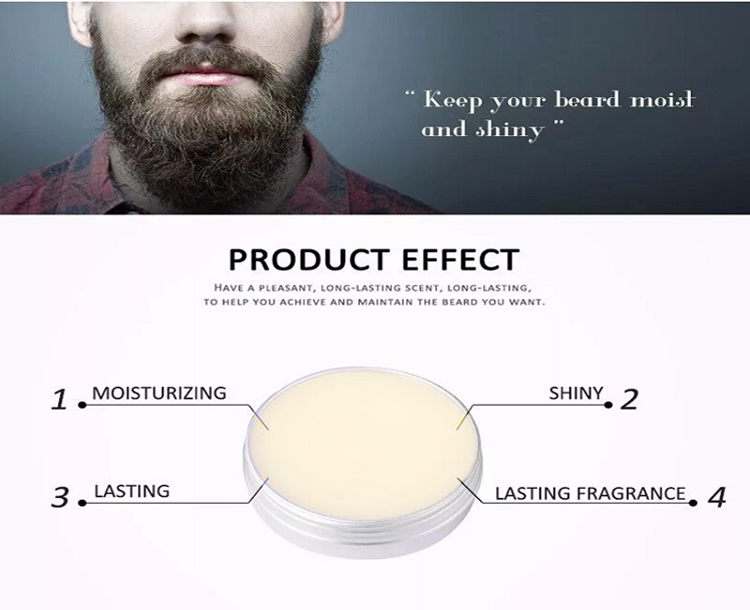 " Keep your beard moist and shiny "

PRODUCT EFFECT

HAVE A PLEASANT, LONG-LASTING SCENT, LONG-LASTING, TO HELP YOU ACHIEVE AND MAINTAIN THE BEARD YOU WANT.

1 MOISTURIZING

SHINY 2

3 LASTING

LASTING FRAGRANCE 4